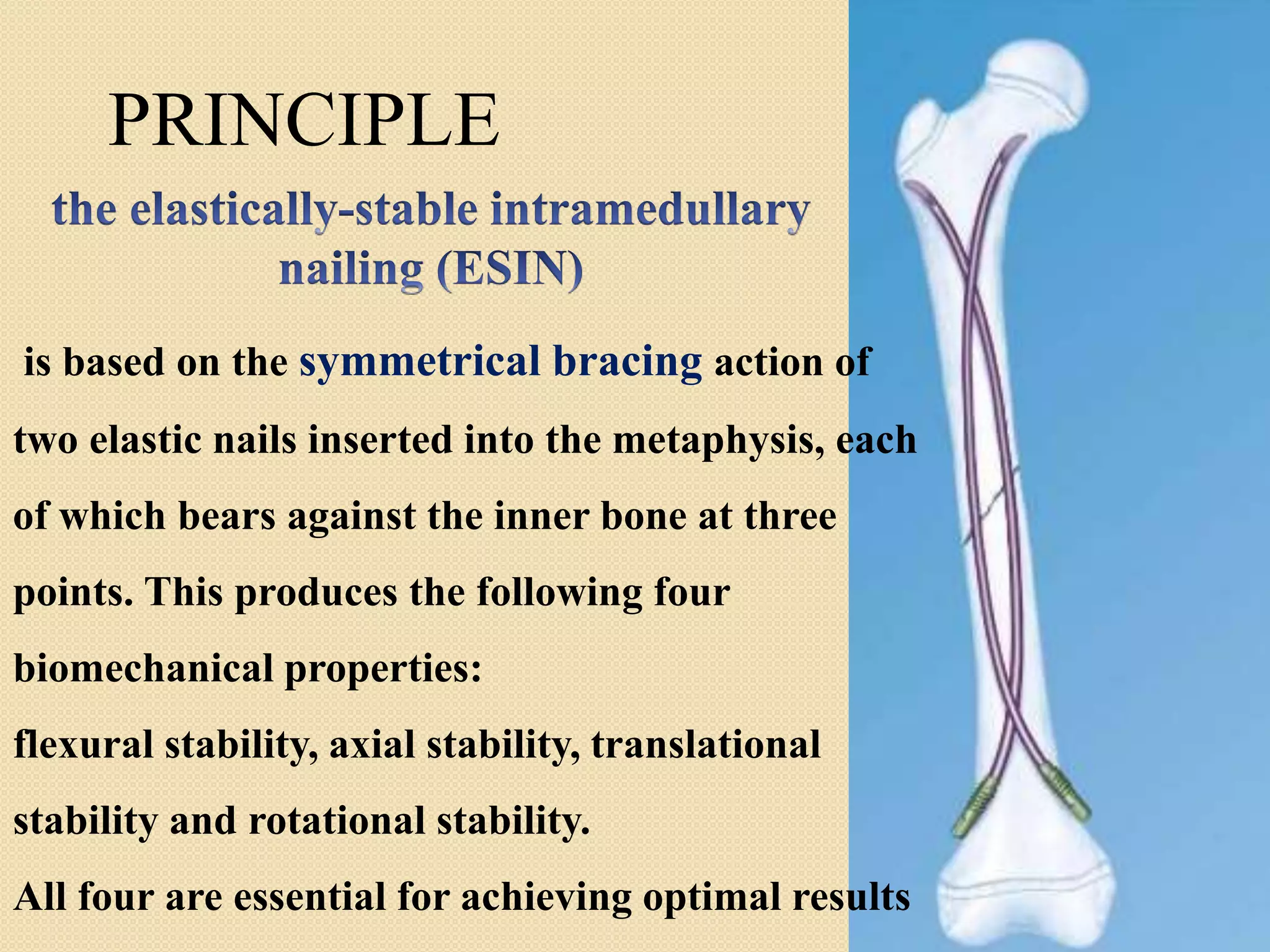 PRINCIPLE

the elastically-stable intramedullary nailing (ESIN)

is based on the symmetrical bracing action of two elastic nails inserted into the metaphysis, each of which bears against the inner bone at three points. This produces the following four biomechanical properties:

flexural stability, axial stability, translational stability and rotational stability.

All four are essential for achieving optimal results